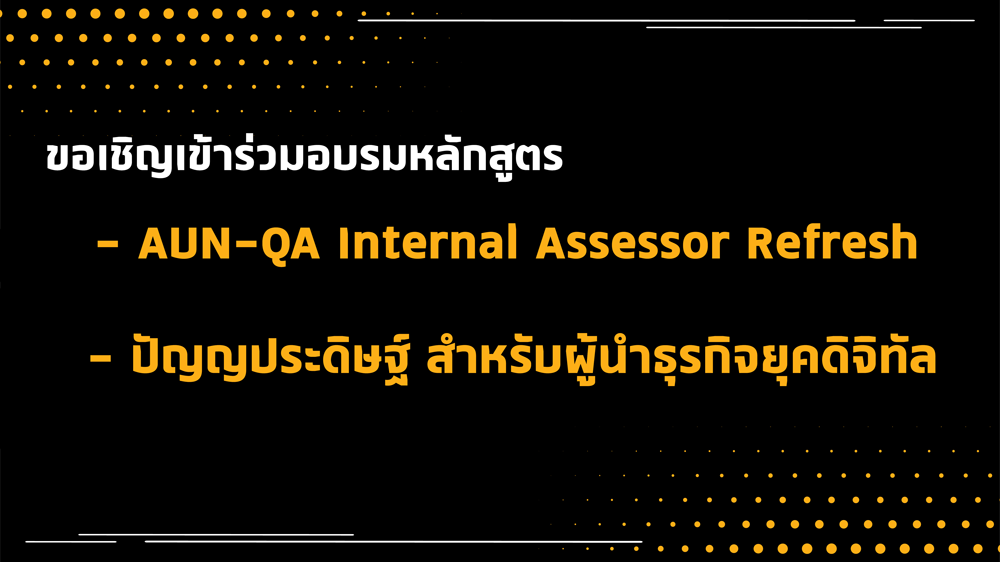 ขอเชิญเข้าร่วมอบรมหลักสูตร

- AUN-QA Internal Assessor Refresh

- ปัญญประดิษฐ์ สำหรับผู้นำธุรกิจยุคดิจิทัล